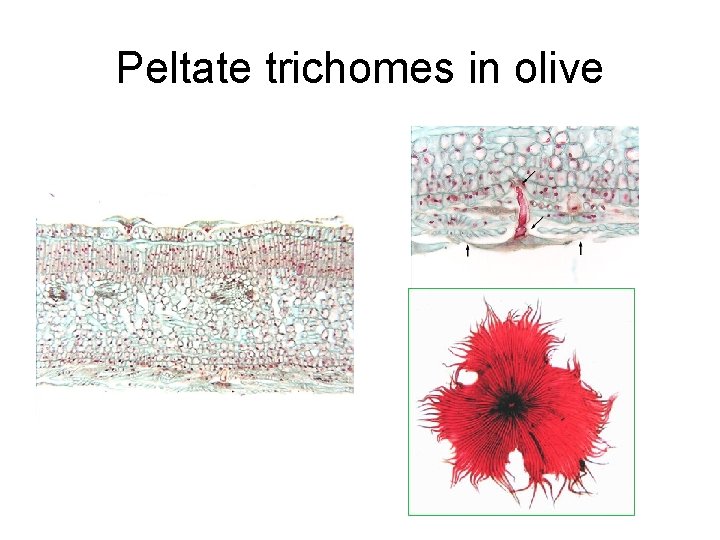 Peltate trichomes in olive